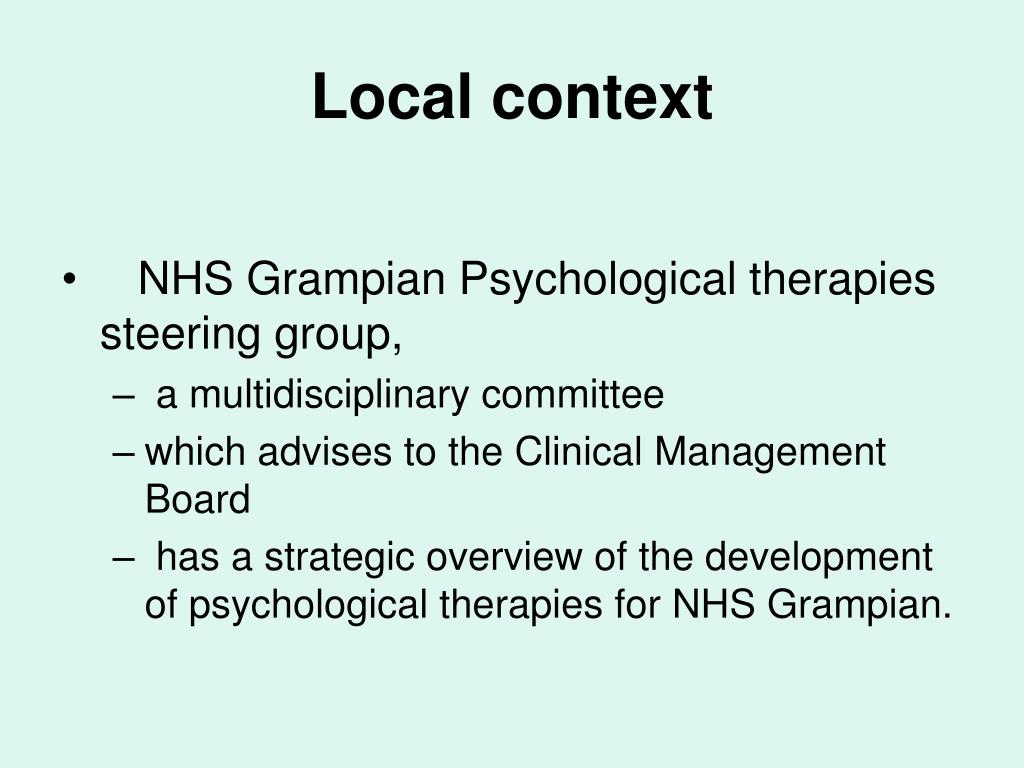 Local context

• NHS Grampian Psychological therapies steering group,
– a multidisciplinary committee
– which advises to the Clinical Management Board
– has a strategic overview of the development of psychological therapies for NHS Grampian.